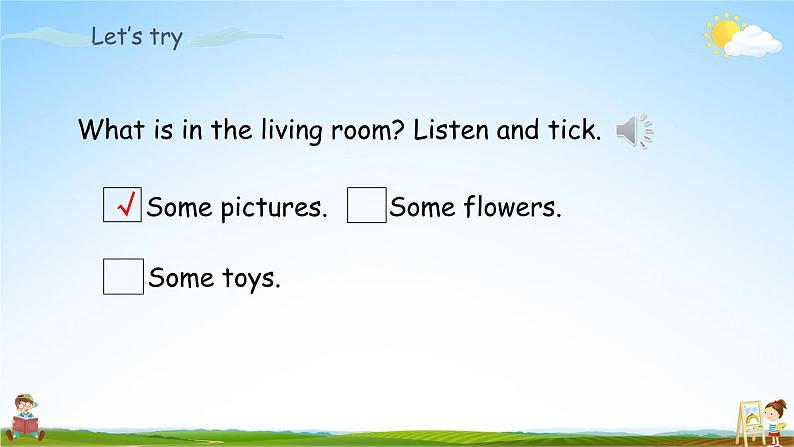 Let's try

What is in the living room? Listen and tick.

√ Some pictures. Some flowers.

Some toys.